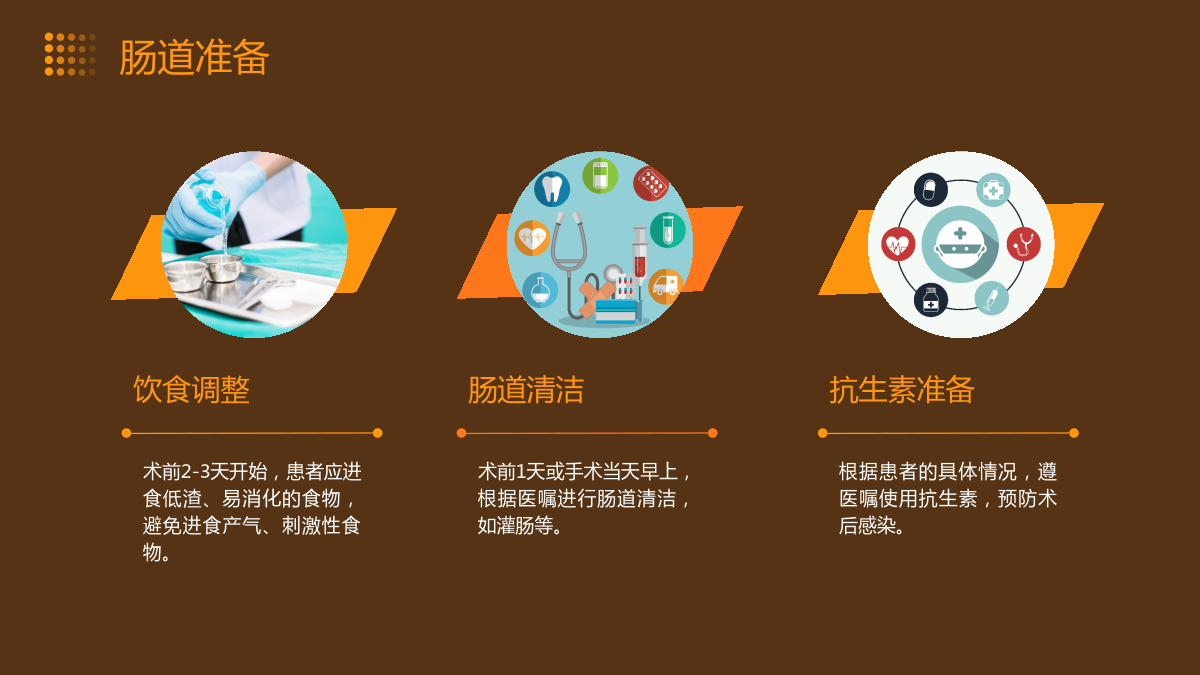 肠道准备

饮食调整

术前2-3天开始，患者应进食低渣、易消化的食物，避免进食产气、刺激性食物。

肠道清洁

术前1天或手术当天早上，根据医嘱进行肠道清洁，如灌肠等。

抗生素准备

根据患者的具体情况，遵医嘱使用抗生素，预防术后感染。